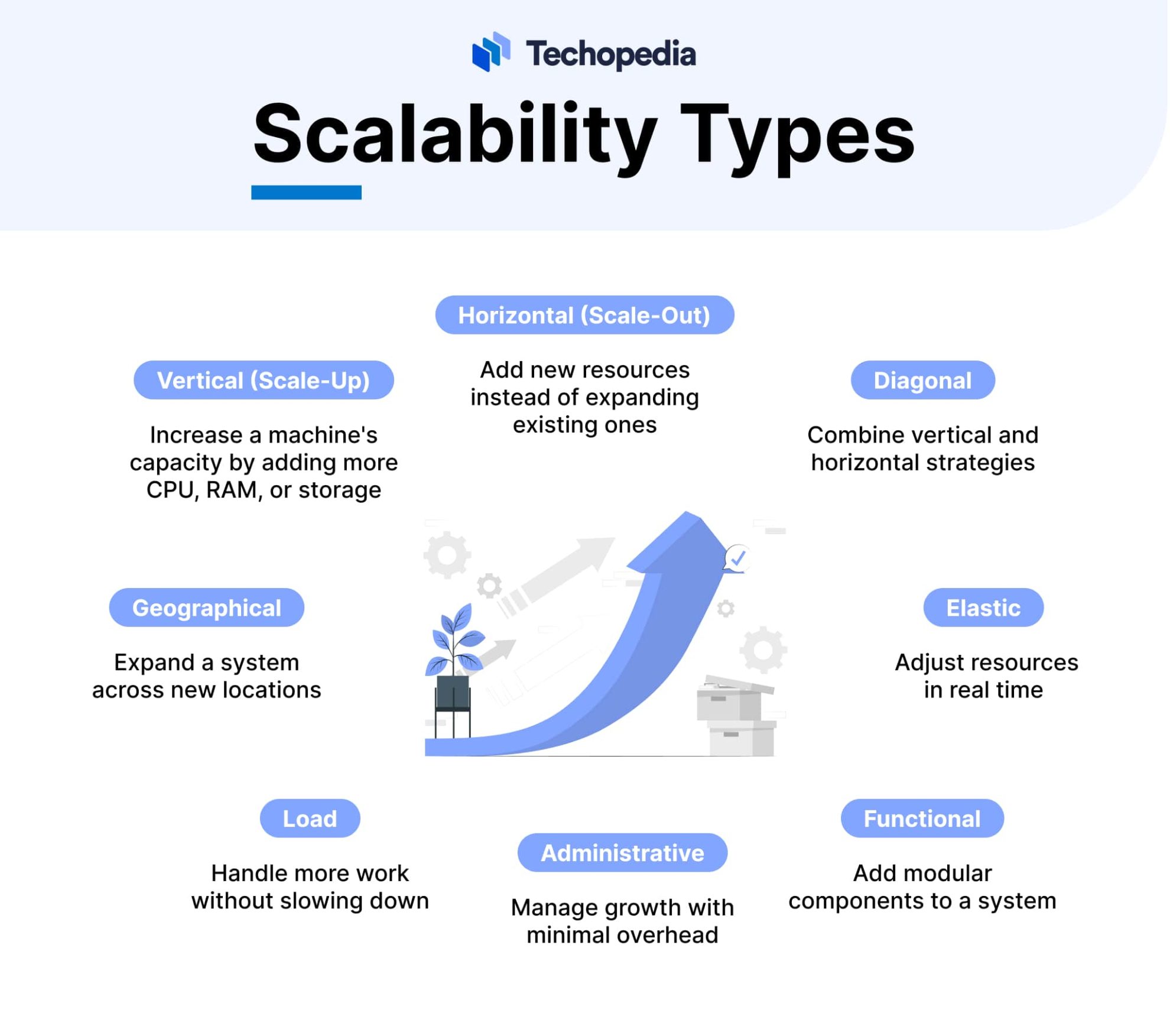 Techopedia

Scalability Types

Horizontal (Scale-Out)

Add new resources instead of expanding existing ones

Vertical (Scale-Up)

Increase a machine's capacity by adding more CPU, RAM, or storage

Diagonal

Combine vertical and horizontal strategies

Geographical

Expand a system across new locations

Elastic

Adjust resources in real time

Load

Handle more work without slowing down

Administrative

Manage growth with minimal overhead

Functional

Add modular components to a system